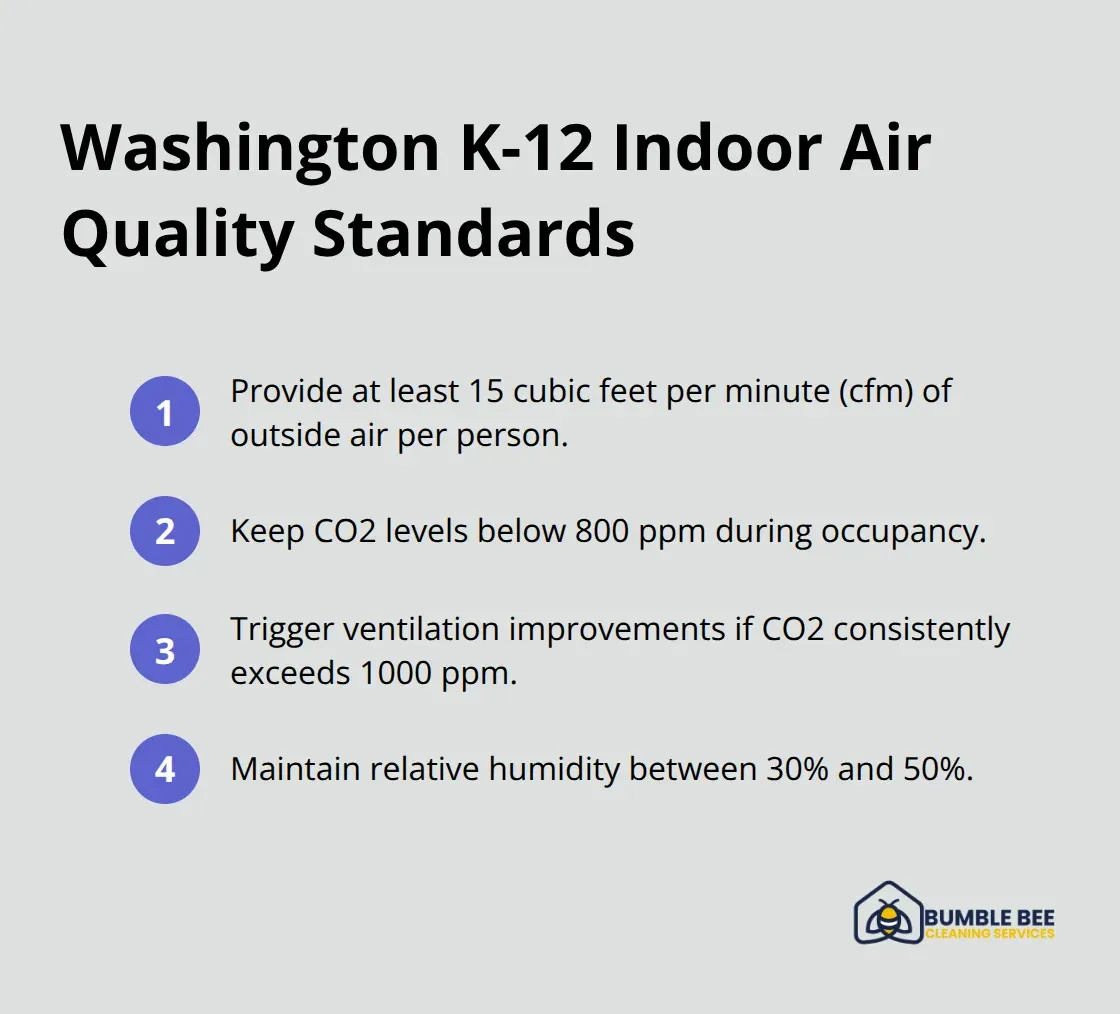 Washington K-12 Indoor Air Quality Standards

1 Provide at least 15 cubic feet per minute (cfm) of outside air per person.

2 Keep CO2 levels below 800 ppm during occupancy.

3 Trigger ventilation improvements if CO2 consistently exceeds 1000 ppm.

4 Maintain relative humidity between 30% and 50%.

BUMBLE BEE
CLEANING SERVICES